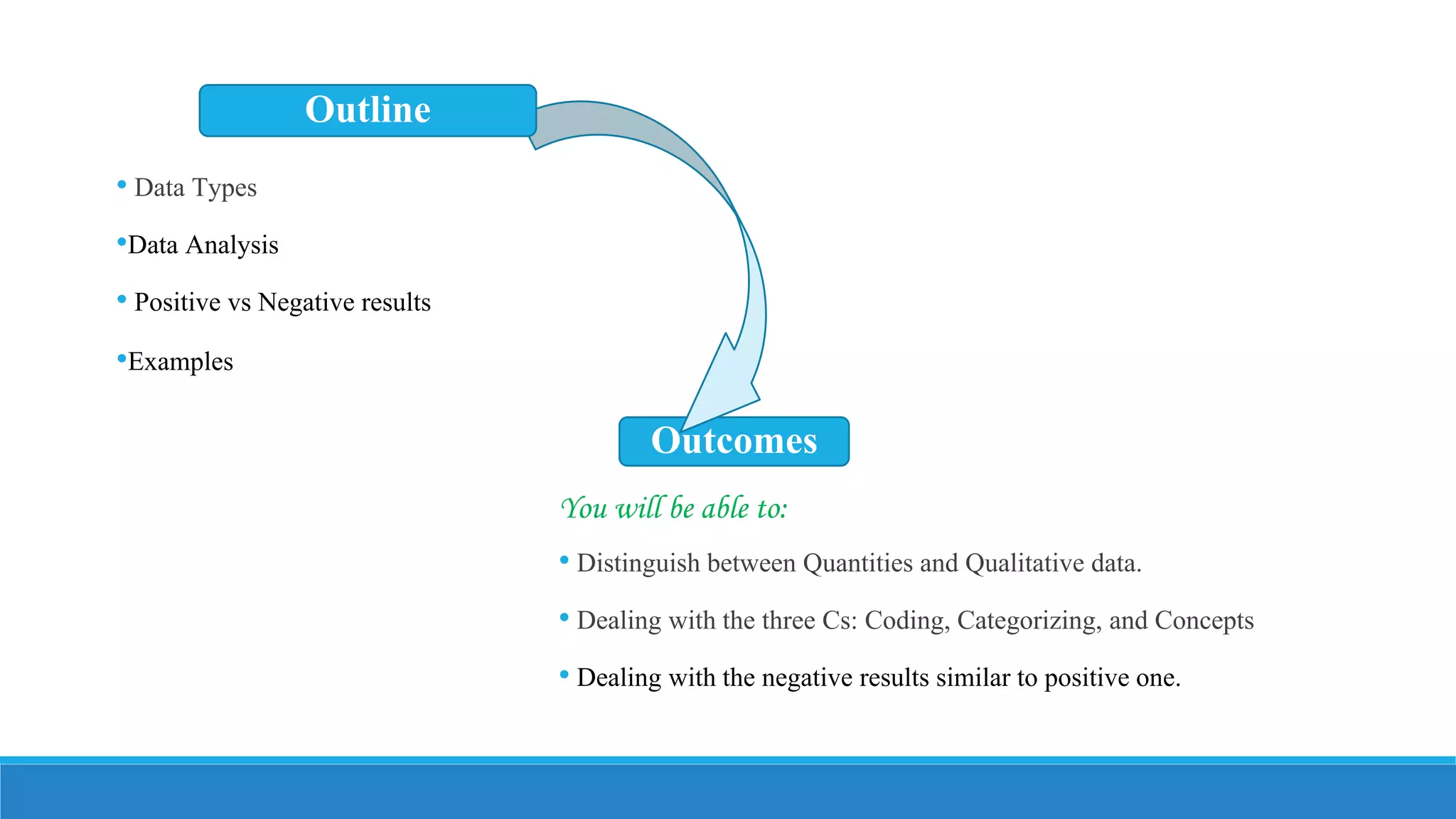 Outline

• Data Types

•Data Analysis

• Positive vs Negative results

•Examples

Outcomes

You will be able to:

• Distinguish between Quantities and Qualitative data.

• Dealing with the three Cs: Coding, Categorizing, and Concepts

• Dealing with the negative results similar to positive one.